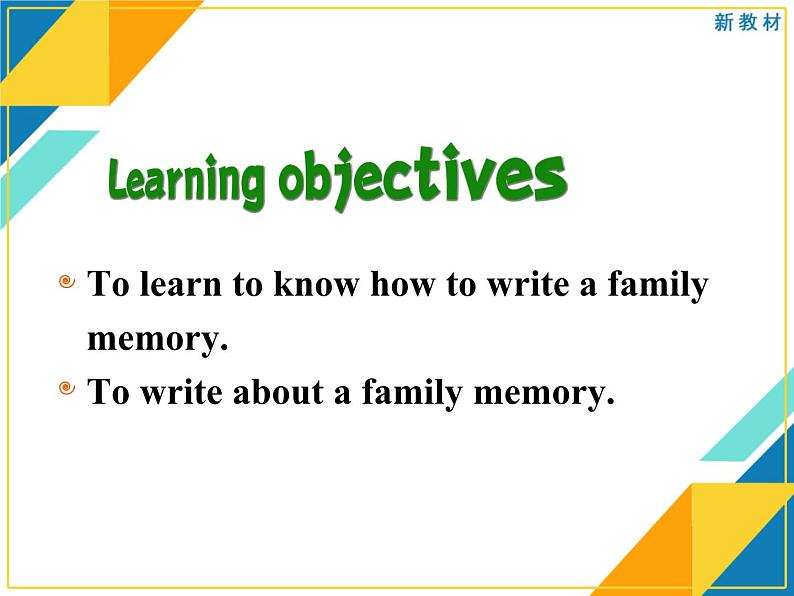 新教材

Learning objectives

To learn to know how to write a family memory.

To write about a family memory.